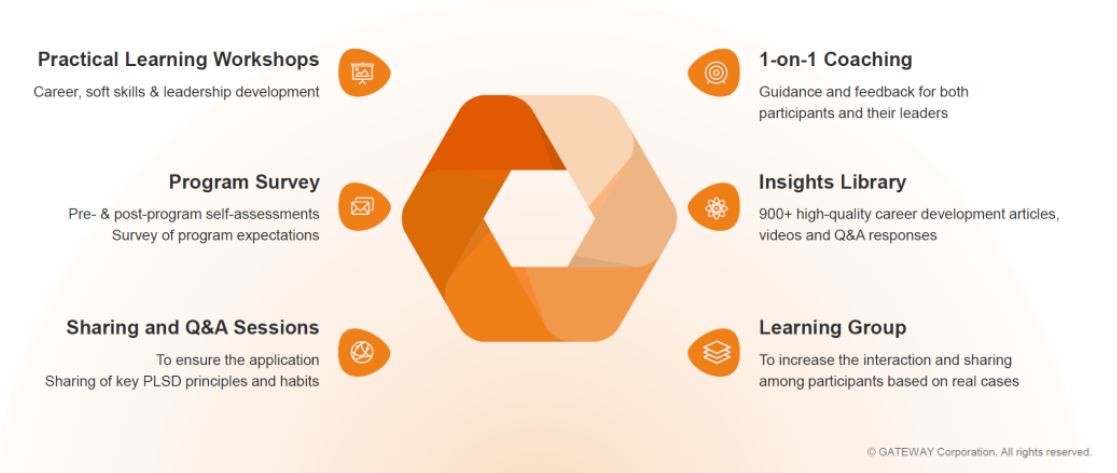 Practical Learning Workshops
Career, soft skills & leadership development

Program Survey
Pre- & post-program self-assessments
Survey of program expectations

Sharing and Q&A Sessions
To ensure the application
Sharing of key PLSD principles and habits

1-on-1 Coaching
Guidance and feedback for both participants and their leaders

Insights Library
900+ high-quality career development articles, videos and Q&A responses

Learning Group
To increase the interaction and sharing among participants based on real cases

© GATEWAY Corporation. All rights reserved.